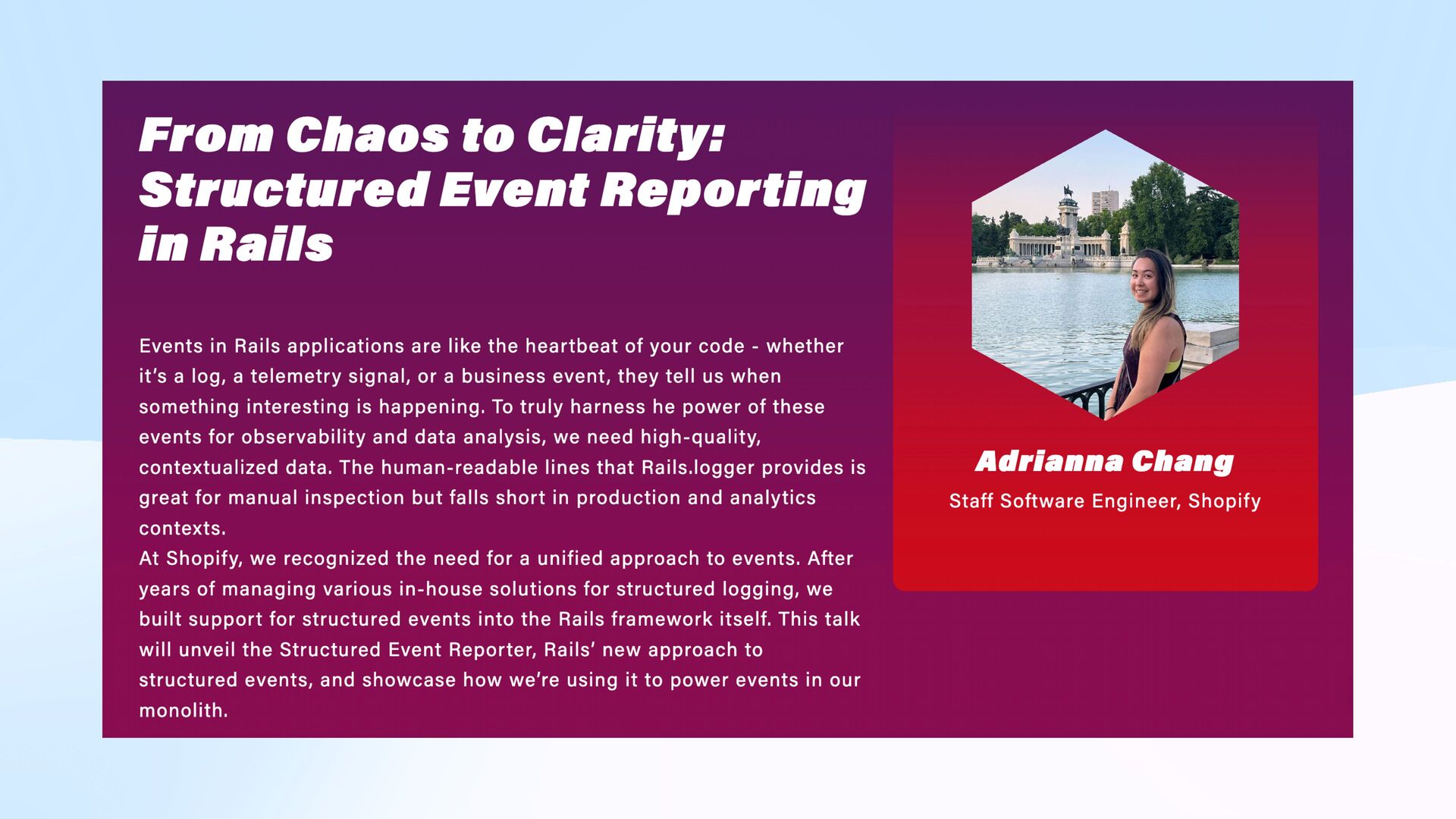 From Chaos to Clarity: Structured Event Reporting in Rails

Events in Rails applications are like the heartbeat of your code - whether it's a log, a telemetry signal, or a business event, they tell us when something interesting is happening. To truly harness he power of these events for observability and data analysis, we need high-quality, contextualized data. The human-readable lines that Rails.logger provides is great for manual inspection but falls short in production and analytics contexts.
At Shopify, we recognized the need for a unified approach to events. After years of managing various in-house solutions for structured logging, we built support for structured events into the Rails framework itself. This talk will unveil the Structured Event Reporter, Rails' new approach to structured events, and showcase how we're using it to power events in our monolith.

Adrianna Chang
Staff Software Engineer, Shopify